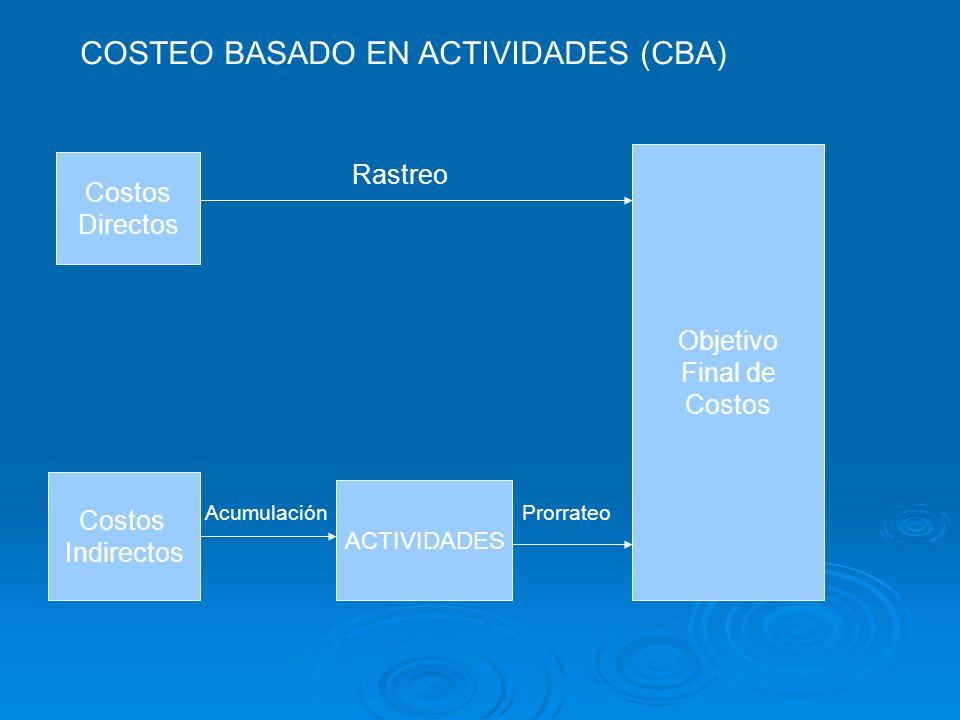 COSTEO BASADO EN ACTIVIDADES (CBA)

Costos Directos

Rastreo

Objetivo Final de Costos

Costos Indirectos

Acumulación

ACTIVIDADES

Prorrateo